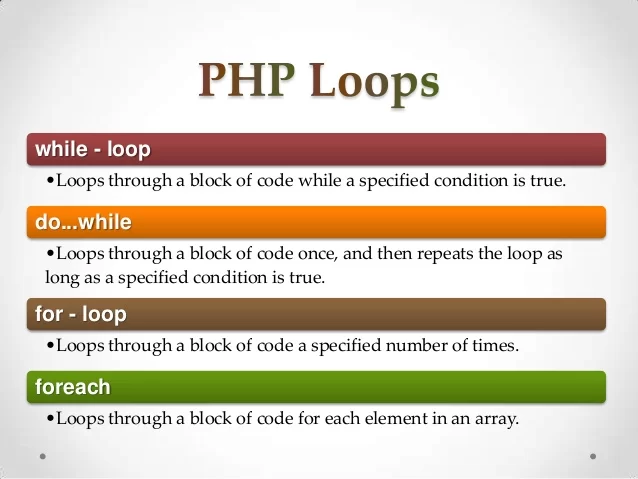 PHP Loops

while - loop

•Loops through a block of code while a specified condition is true.

do...while

•Loops through a block of code once, and then repeats the loop as long as a specified condition is true.

for - loop

•Loops through a block of code a specified number of times.

foreach

•Loops through a block of code for each element in an array.